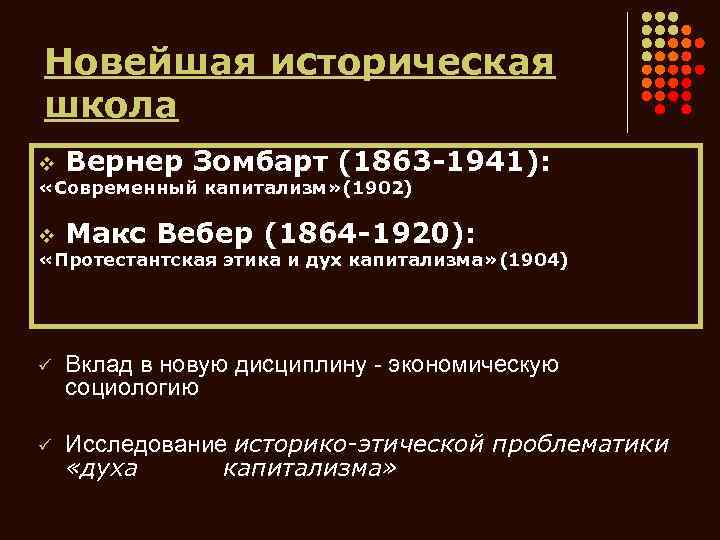 Новейшая историческая школа

❖ Вернер Зомбарт (1863-1941):
«Современный капитализм»(1902)

❖ Макс Вебер (1864-1920):
«Протестантская этика и дух капитализма»(1904)

✓ Вклад в новую дисциплину - экономическую социологию

✓ Исследование историко-этической проблематики «духа капитализма»